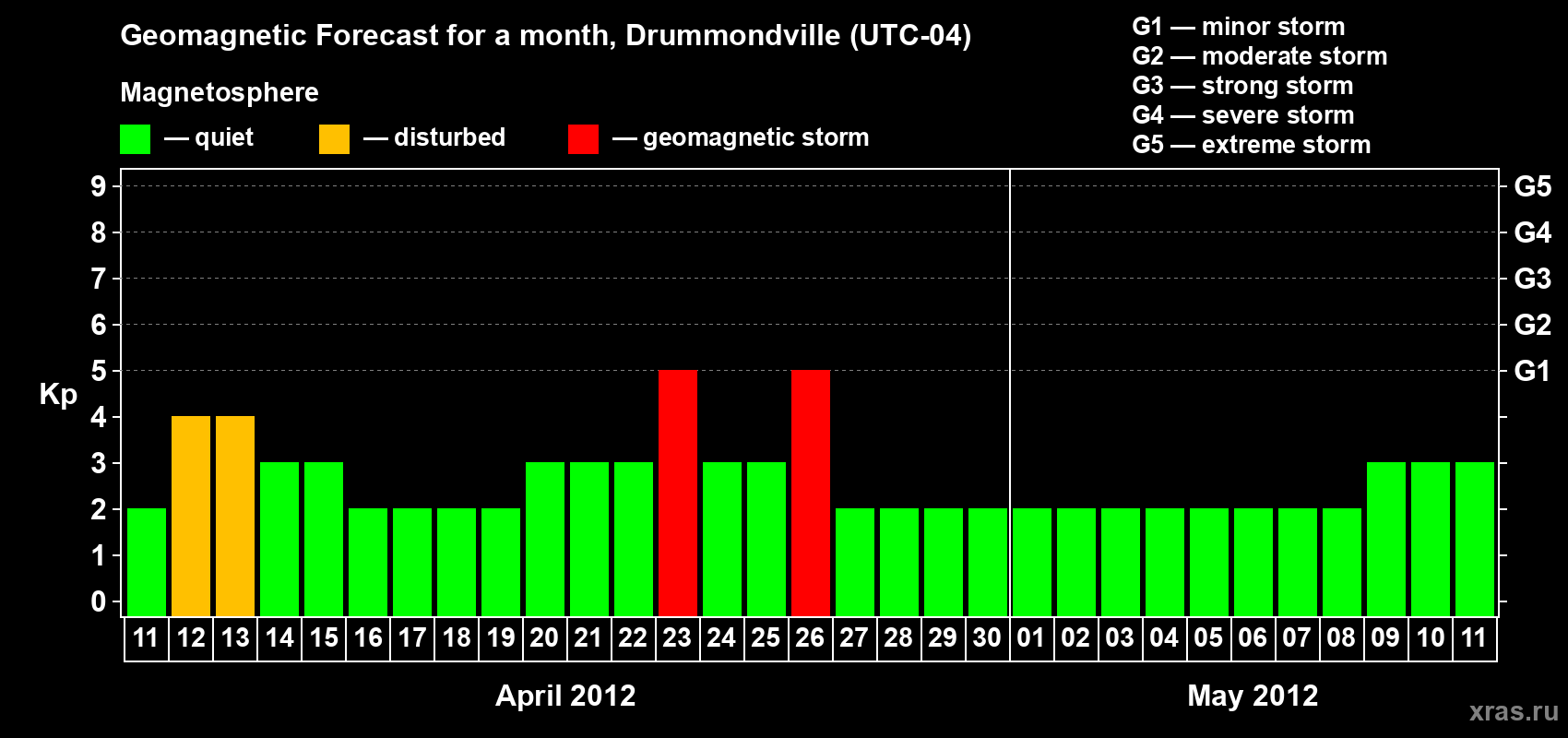 Geomagnetic Forecast for a month, Drummondville (UTC-04)

Magnetosphere

— quiet — disturbed — geomagnetic storm

G1 — minor storm
G2 — moderate storm
G3 — strong storm
G4 — severe storm
G5 — extreme storm

Kp

9 8 7 6 5 4 3 2 1 0

G5 G4 G3 G2 G1

11 12 13 14 15 16 17 18 19 20 21 22 23 24 25 26 27 28 29 30 01 02 03 04 05 06 07 08 09 10 11

April 2012

May 2012

xras.ru